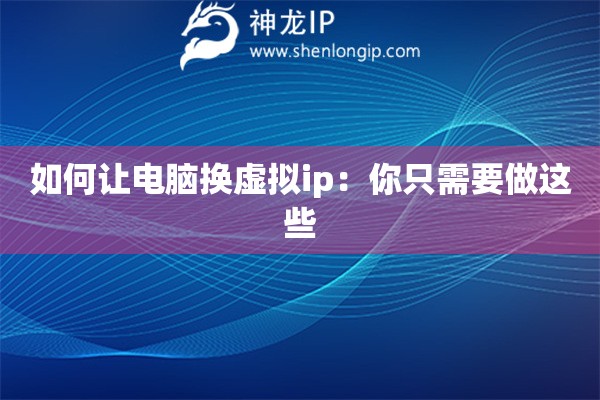 神龙IP
www.shenlongip.com

如何让电脑换虚拟ip：你只需要做这些